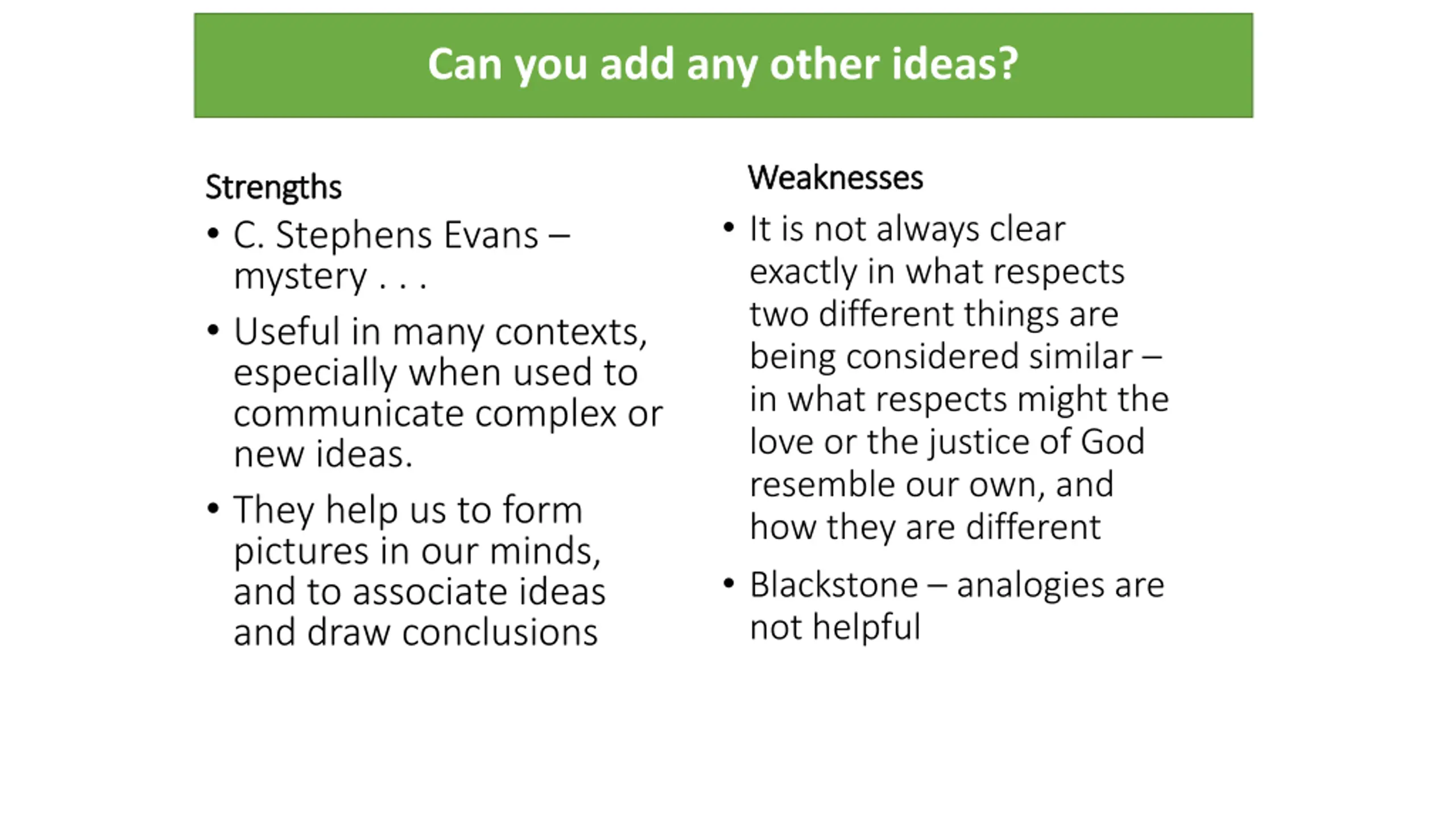 Can you add any other ideas?

Strengths

• C. Stephens Evans – mystery . . .

• Useful in many contexts, especially when used to communicate complex or new ideas.

• They help us to form pictures in our minds, and to associate ideas and draw conclusions

Weaknesses

• It is not always clear exactly in what respects two different things are being considered similar – in what respects might the love or the justice of God resemble our own, and how they are different

• Blackstone – analogies are not helpful